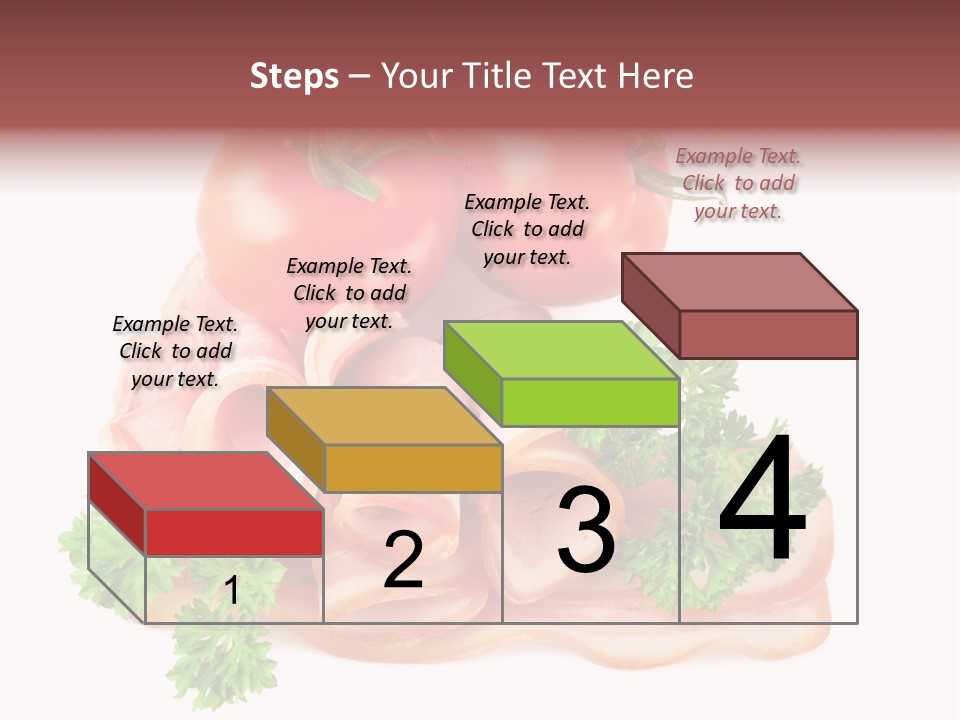 Steps – Your Title Text Here

Example Text. Click to add your text.

Example Text. Click to add your text.

Example Text. Click to add your text.

Example Text. Click to add your text.

1

2

3

4